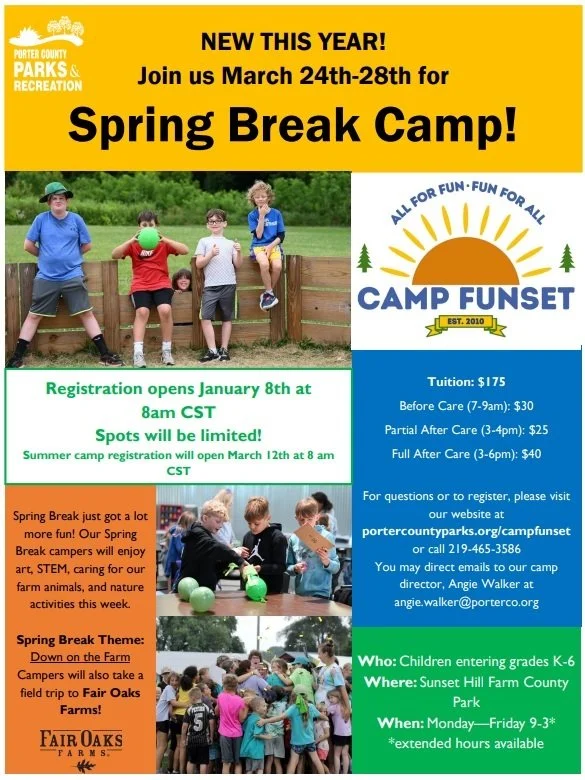 PORTER COUNTY PARKS & RECREATION

NEW THIS YEAR!
Join us March 24th-28th for
Spring Break Camp!

ALL FOR FUN · FUN FOR ALL
CAMP FUNSET
EST. 2010

Registration opens January 8th at 8am CST
Spots will be limited!
Summer camp registration will open March 12th at 8 am CST

Tuition: $175
Before Care (7-9am): $30
Partial After Care (3-4pm): $25
Full After Care (3-6pm): $40

For questions or to register, please visit our website at
portercountyparks.org/campfunset
or call 219-465-3586
You may direct emails to our camp director, Angie Walker at
angie.walker@porterco.org

Spring Break just got a lot more fun! Our Spring Break campers will enjoy art, STEM, caring for our farm animals, and nature activities this week.

Spring Break Theme:
Down on the Farm
Campers will also take a field trip to Fair Oaks Farms!

FAIR OAKS FARMS

Who: Children entering grades K-6
Where: Sunset Hill Farm County Park
When: Monday—Friday 9-3*
*extended hours available